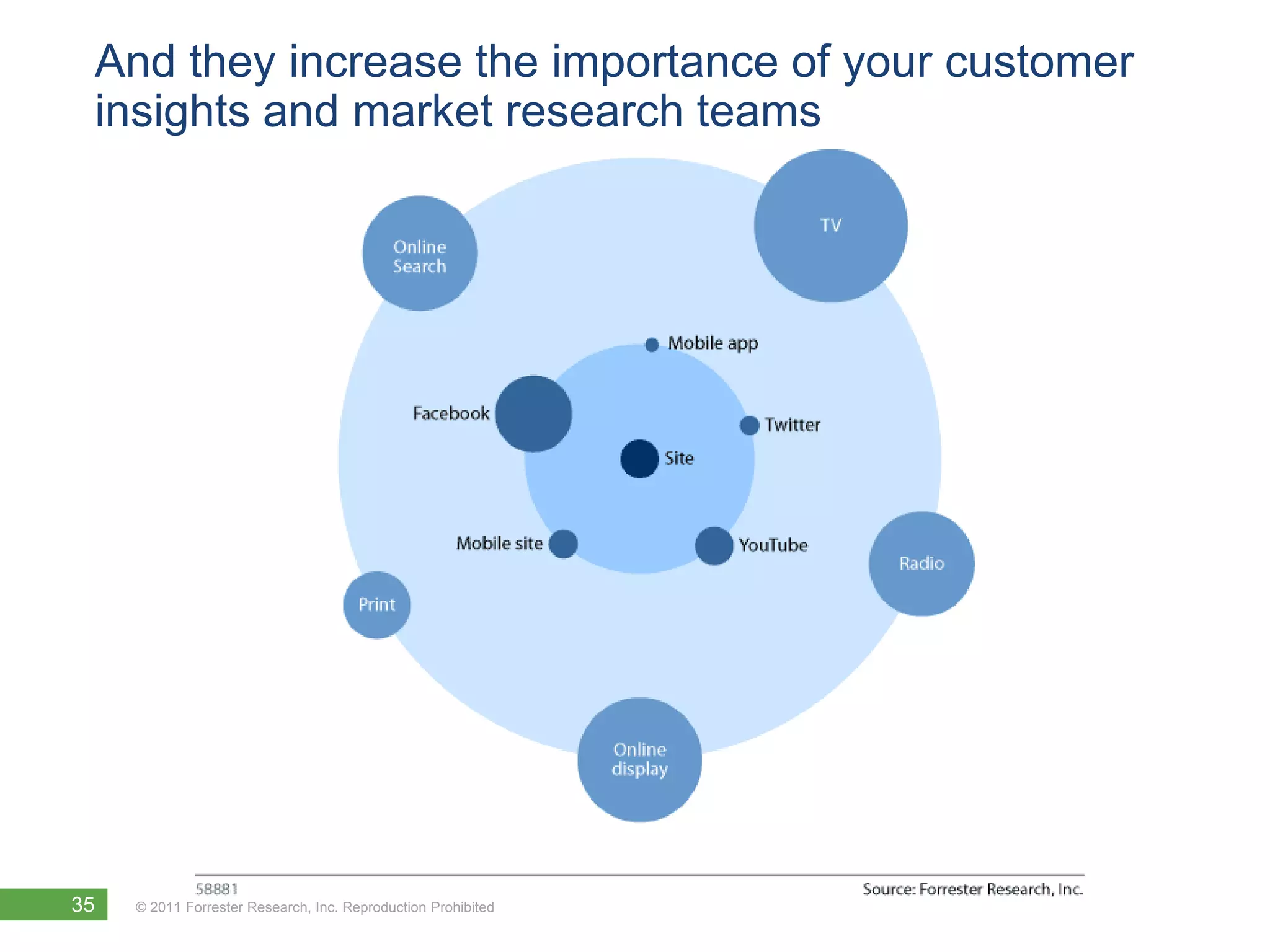 And they increase the importance of your customer insights and market research teams

Online Search

TV

Mobile app

Facebook

Twitter

Site

Mobile site

YouTube

Radio

Print

Online display

58881

Source: Forrester Research, Inc.

35

© 2011 Forrester Research, Inc. Reproduction Prohibited